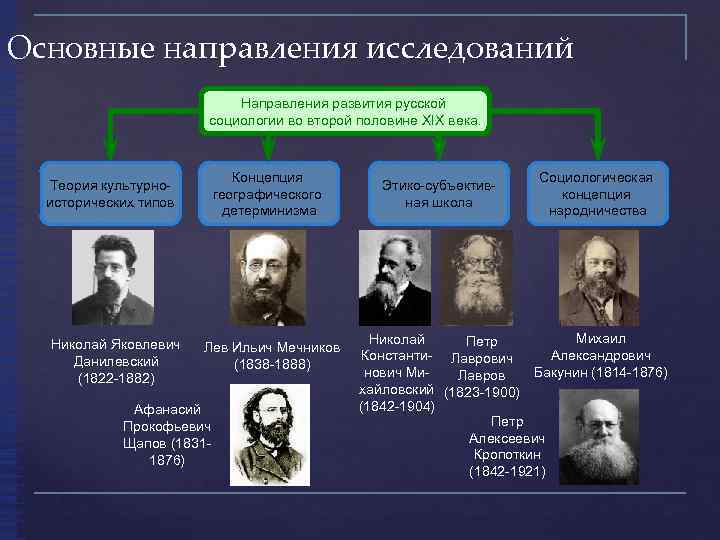 Основные направления исследований

Направления развития русской социологии во второй половине XIX века.

Теория культурно-исторических типов

Концепция географического детерминизма

Этико-субъективная школа

Социологическая концепция народничества

Николай Яковлевич Данилевский (1822-1882)

Лев Ильич Мечников (1838-1888)

Николай Константинович Михайловский (1842-1904)

Петр Лаврович Лавров (1823-1900)

Михаил Александрович Бакунин (1814-1876)

Афанасий Прокофьевич Щапов (1831-1876)

Петр Алексеевич Кропоткин (1842-1921)